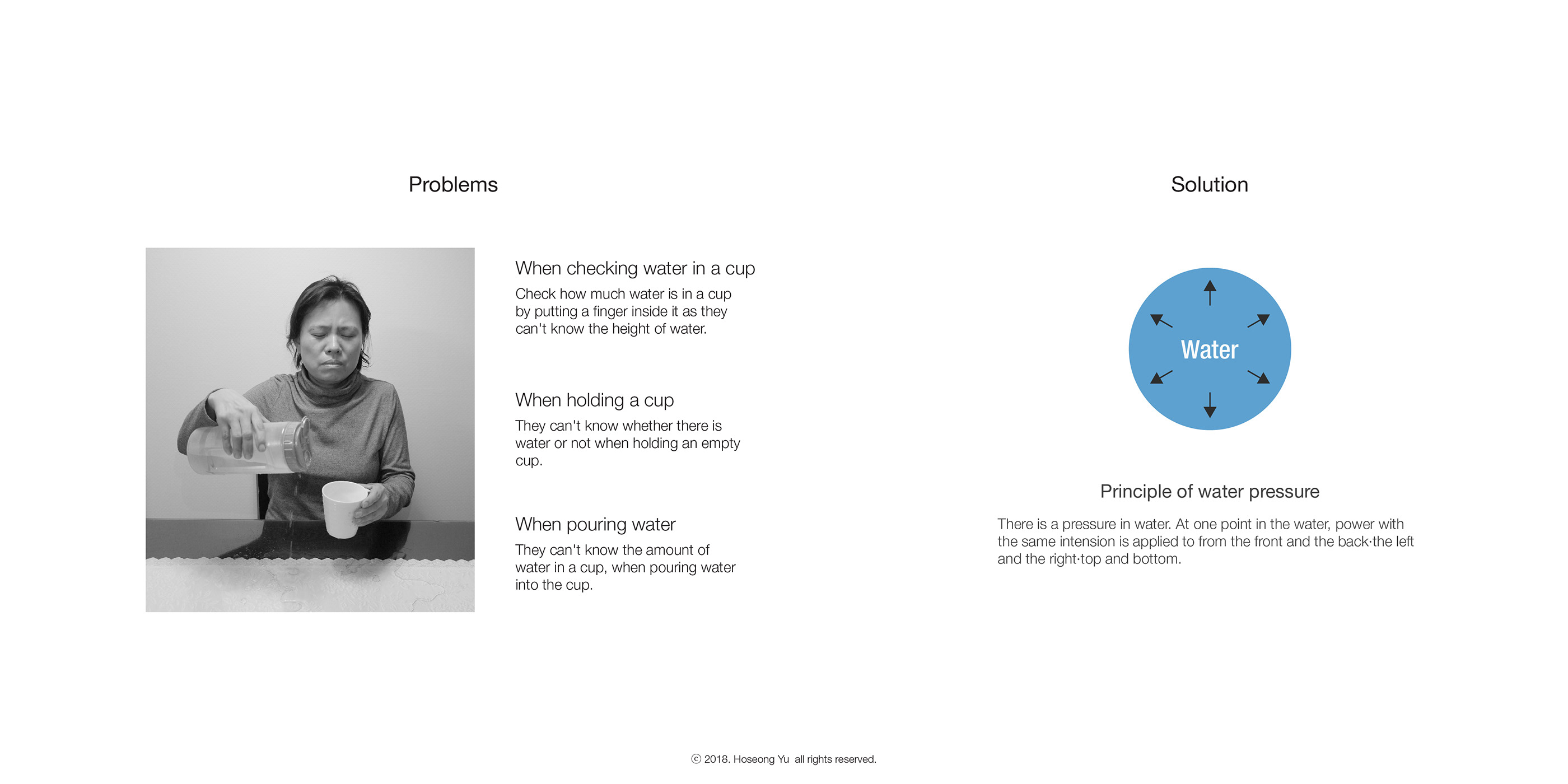 Problems

When checking water in a cup

Check how much water is in a cup by putting a finger inside it as they can't know the height of water.

When holding a cup

They can't know whether there is water or not when holding an empty cup.

When pouring water

They can't know the amount of water in a cup, when pouring water into the cup.

Solution

Water

Principle of water pressure

There is a pressure in water. At one point in the water, power with the same intension is applied to from the front and the back·the left and the right·top and bottom.

ⓒ 2018. Hoseong Yu all rights reserved.